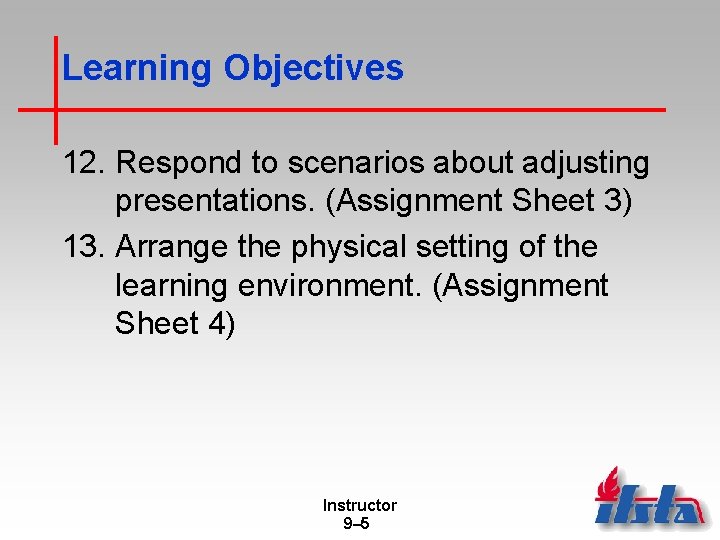 Learning Objectives

12. Respond to scenarios about adjusting presentations. (Assignment Sheet 3)

13. Arrange the physical setting of the learning environment. (Assignment Sheet 4)

Instructor
9–5

ifsta